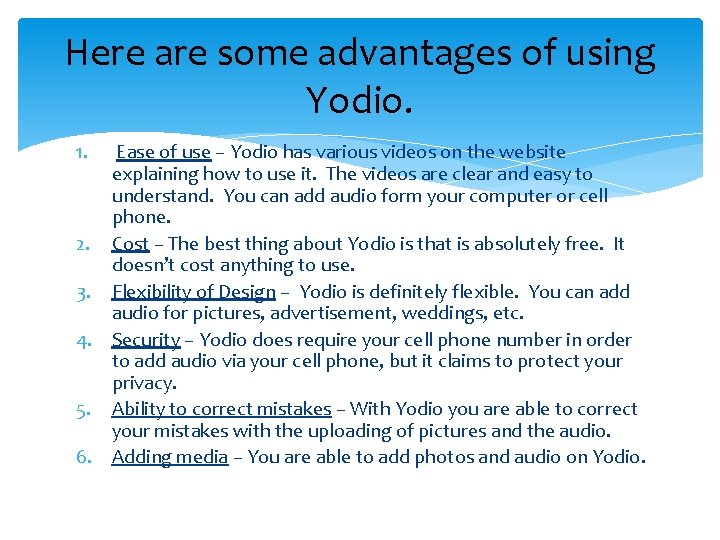 Here are some advantages of using Yodio.

1. Ease of use – Yodio has various videos on the website explaining how to use it. The videos are clear and easy to understand. You can add audio form your computer or cell phone.
2. Cost – The best thing about Yodio is that is absolutely free. It doesn't cost anything to use.
3. Flexibility of Design – Yodio is definitely flexible. You can add audio for pictures, advertisement, weddings, etc.
4. Security – Yodio does require your cell phone number in order to add audio via your cell phone, but it claims to protect your privacy.
5. Ability to correct mistakes – With Yodio you are able to correct your mistakes with the uploading of pictures and the audio.
6. Adding media – You are able to add photos and audio on Yodio.